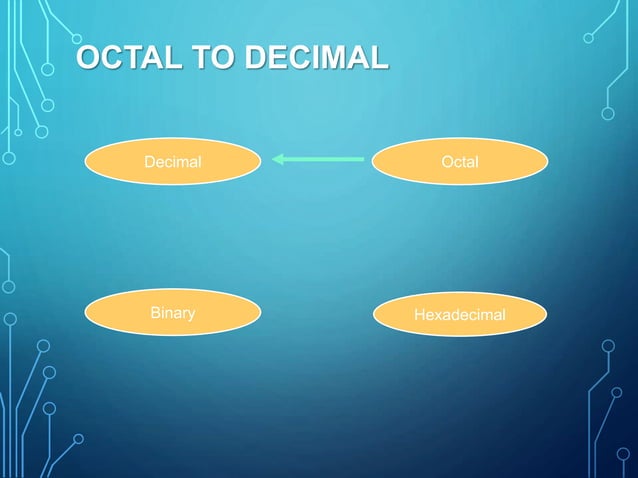 OCTAL TO DECIMAL

Decimal

Octal

Binary

Hexadecimal